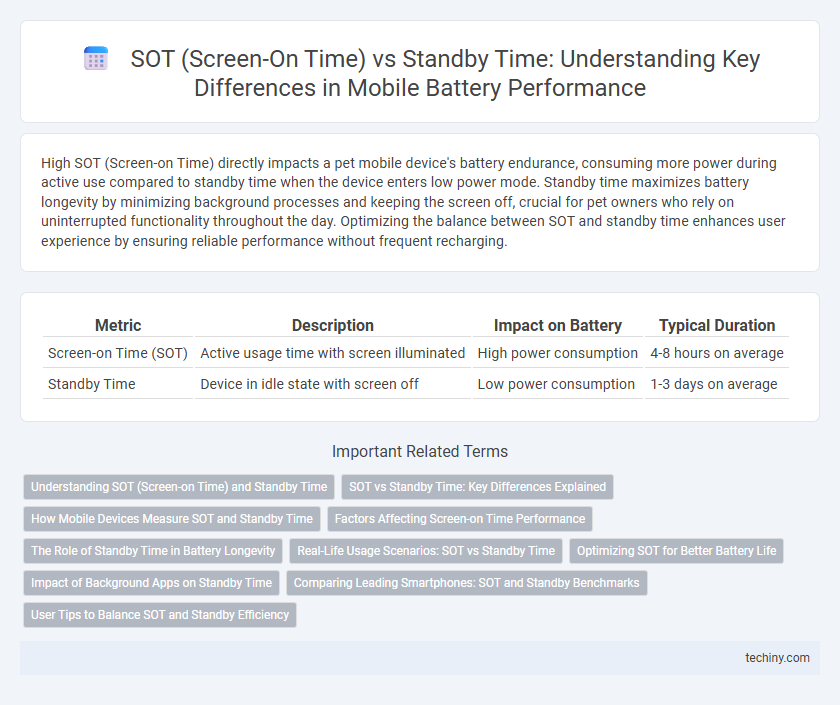 SOT (Screen-On Time) vs Standby Time: Understanding Key Differences in Mobile Battery Performance

High SOT (Screen-on Time) directly impacts a pet mobile device's battery endurance, consuming more power during active use compared to standby time when the device enters low power mode. Standby time maximizes battery longevity by minimizing background processes and keeping the screen off, crucial for pet owners who rely on uninterrupted functionality throughout the day. Optimizing the balance between SOT and standby time enhances user experience by ensuring reliable performance without frequent recharging.

| Metric | Description | Impact on Battery | Typical Duration |
|---|---|---|---|
| Screen-on Time (SOT) | Active usage time with screen illuminated | High power consumption | 4-8 hours on average |
| Standby Time | Device in idle state with screen off | Low power consumption | 1-3 days on average |

Important Related Terms

Understanding SOT (Screen-on Time) and Standby Time
SOT vs Standby Time: Key Differences Explained
How Mobile Devices Measure SOT and Standby Time
Factors Affecting Screen-on Time Performance
The Role of Standby Time in Battery Longevity
Real-Life Usage Scenarios: SOT vs Standby Time
Optimizing SOT for Better Battery Life
Impact of Background Apps on Standby Time
Comparing Leading Smartphones: SOT and Standby Benchmarks
User Tips to Balance SOT and Standby Efficiency

techiny.com